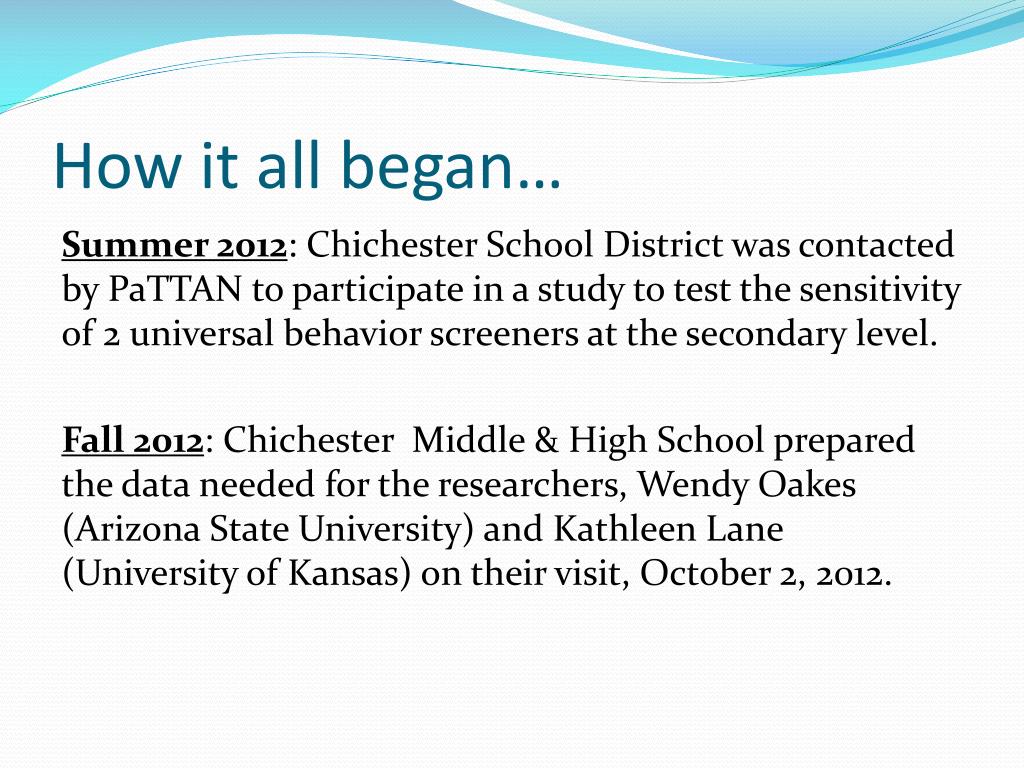 How it all began…

Summer 2012: Chichester School District was contacted by PaTTAN to participate in a study to test the sensitivity of 2 universal behavior screeners at the secondary level.

Fall 2012: Chichester  Middle & High School prepared the data needed for the researchers, Wendy Oakes (Arizona State University) and Kathleen Lane (University of Kansas) on their visit, October 2, 2012.